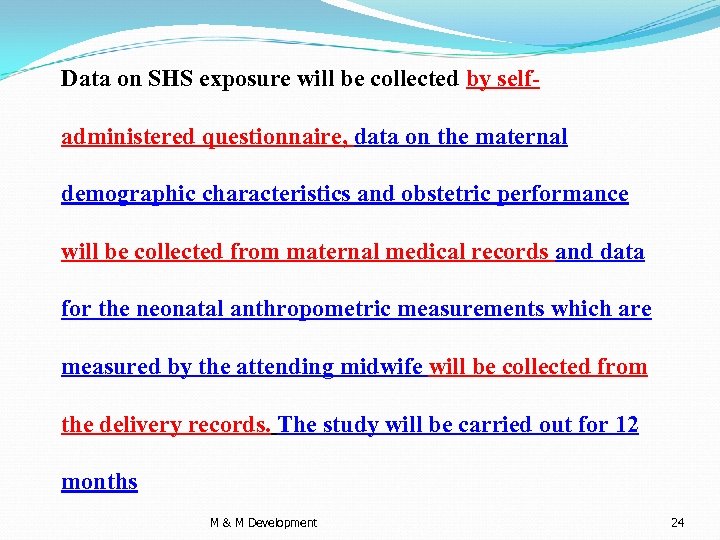 Data on SHS exposure will be collected by self-administered questionnaire, data on the maternal demographic characteristics and obstetric performance will be collected from maternal medical records and data for the neonatal anthropometric measurements which are measured by the attending midwife will be collected from the delivery records. The study will be carried out for 12 months

M & M Development

24